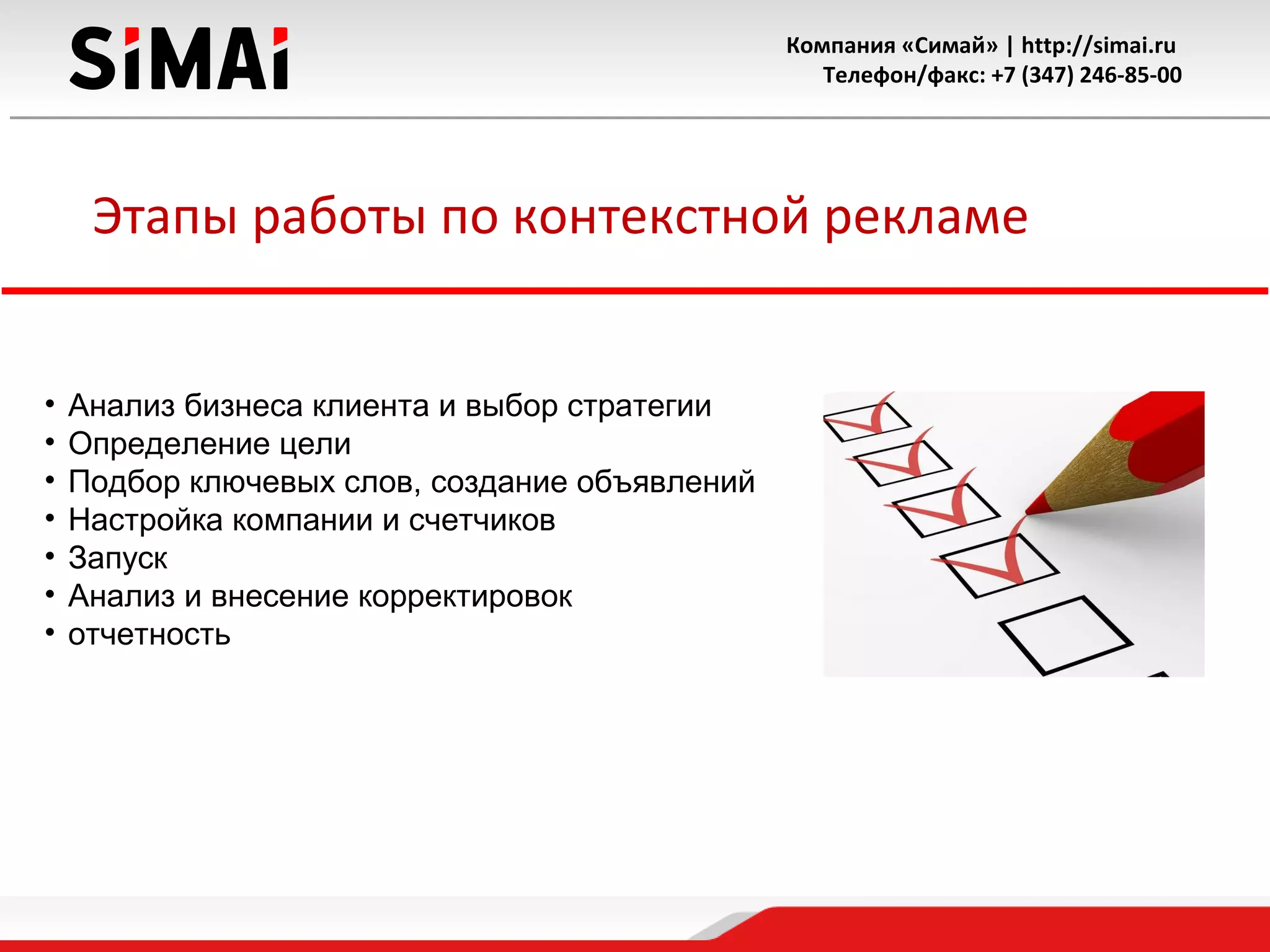 SiMAi

Компания «Симай» | http://simai.ru
Телефон/факс: +7 (347) 246-85-00

Этапы работы по контекстной рекламе

• Анализ бизнеса клиента и выбор стратегии
• Определение цели
• Подбор ключевых слов, создание объявлений
• Настройка компании и счетчиков
• Запуск
• Анализ и внесение корректировок
• отчетность